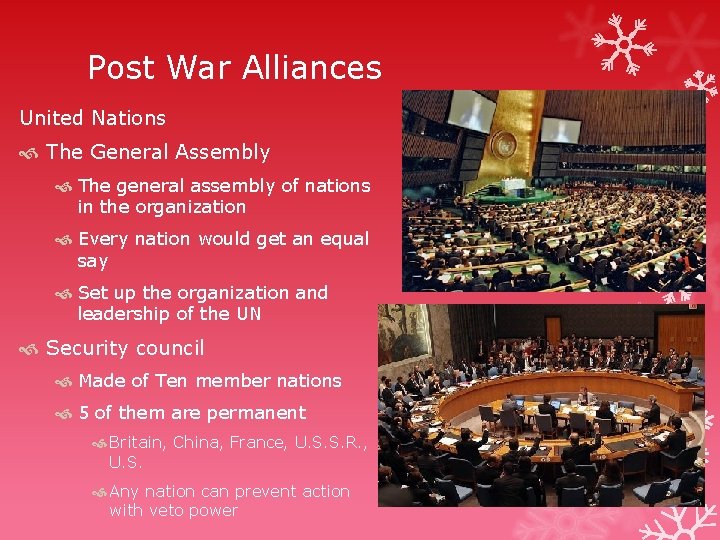 Post War Alliances

United Nations

The General Assembly

The general assembly of nations in the organization

Every nation would get an equal say

Set up the organization and leadership of the UN

Security council

Made of Ten member nations

5 of them are permanent

Britain, China, France, U.S.S.R., U.S.

Any nation can prevent action with veto power